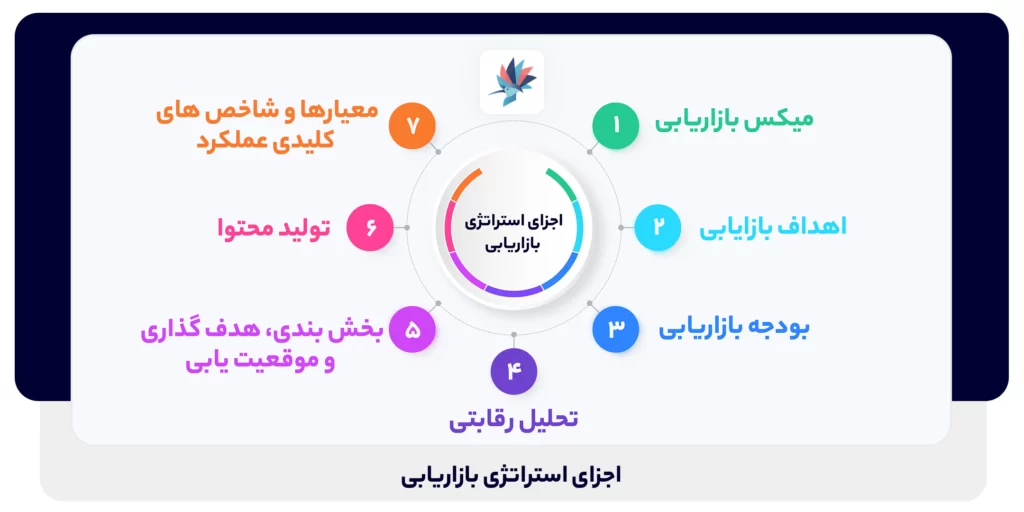 اجزای استراتژی بازاریابی

۱ میکس بازاریابی

۲ اهداف بازایابی

۳ بودجه بازاریابی

۴ تحلیل رقابتی

۵ بخش بندی، هدف گذاری و موقعیت یابی

۶ تولید محتوا

۷ معیارها و شاخص های کلیدی عملکرد

اجزای استراتژی بازاریابی